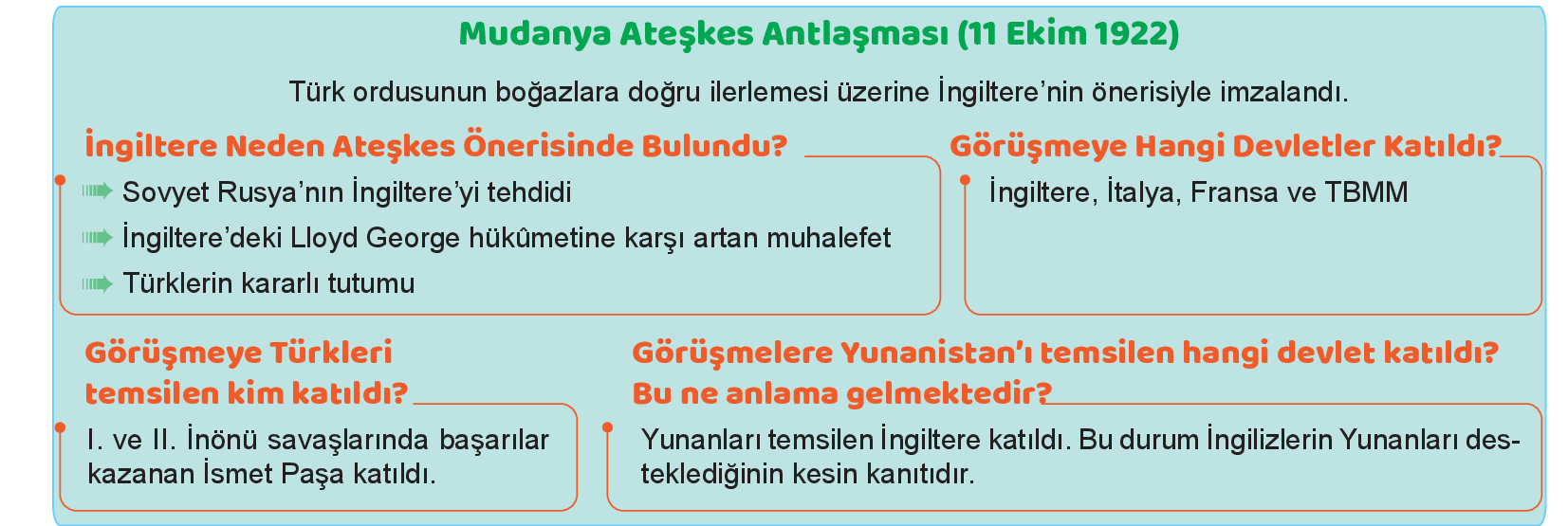 Mudanya Ateşkes Antlaşması (11 Ekim 1922)

Türk ordusunun boğazlara doğru ilerlemesi üzerine İngiltere'nin önerisiyle imzalandı.

İngiltere Neden Ateşkes Önerisinde Bulundu?

Sovyet Rusya'nın İngiltere'yi tehdidi

İngiltere'deki Lloyd George hükûmetine karşı artan muhalefet

Türklerin kararlı tutumu

Görüşmeye Hangi Devletler Katıldı?

İngiltere, İtalya, Fransa ve TBMM

Görüşmeye Türkleri temsilen kim katıldı?

I. ve II. İnönü savaşlarında başarılar kazanan İsmet Paşa katıldı.

Görüşmelere Yunanistan'ı temsilen hangi devlet katıldı? Bu ne anlama gelmektedir?

Yunanları temsilen İngiltere katıldı. Bu durum İngilizlerin Yunanları desteklediğinin kesin kanıtıdır.